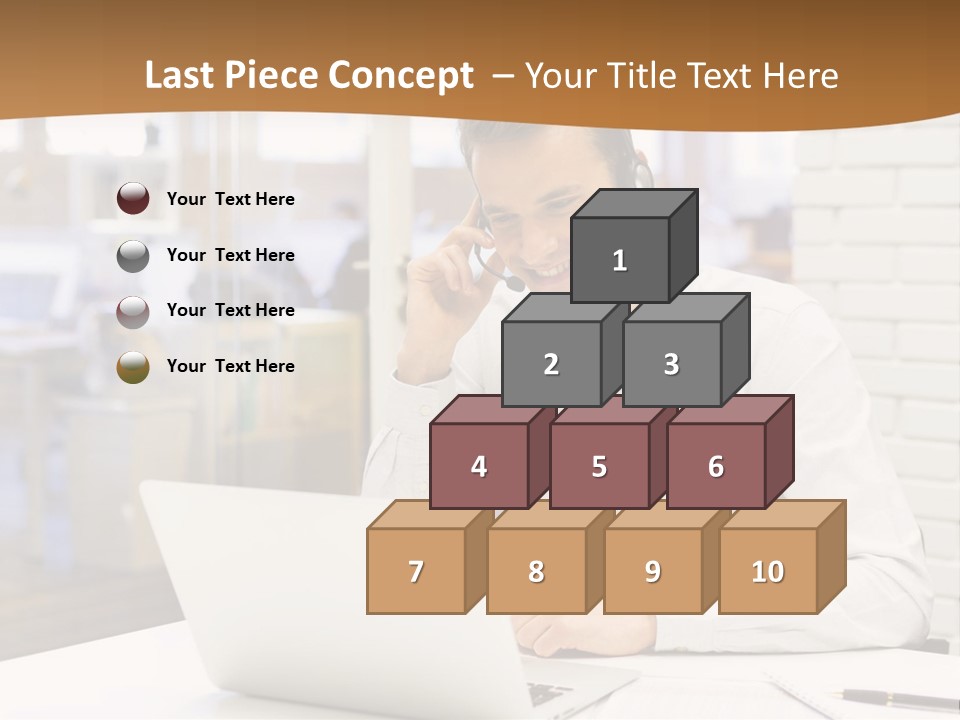 Last Piece Concept – Your Title Text Here

Your Text Here

Your Text Here

Your Text Here

Your Text Here

1

2

3

4

5

6

7

8

9

10